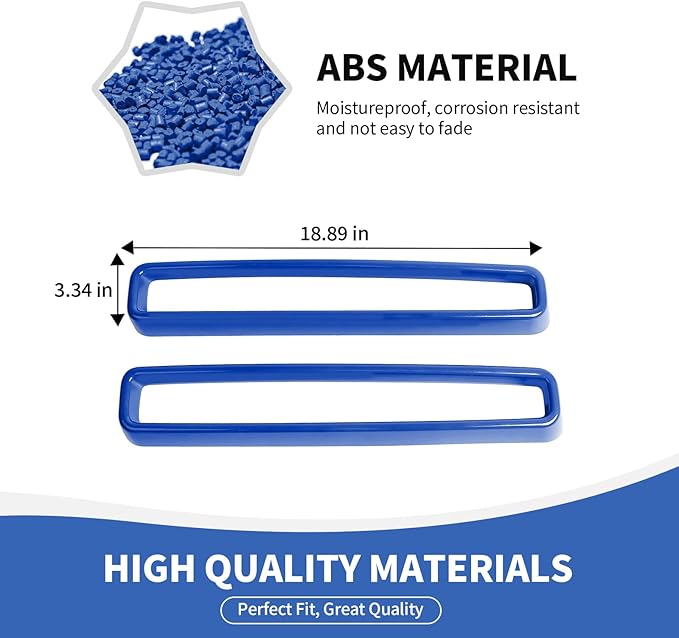 ABS MATERIAL

Moistureproof, corrosion resistant and not easy to fade

18.89 in

3.34 in

HIGH QUALITY MATERIALS

Perfect Fit, Great Quality